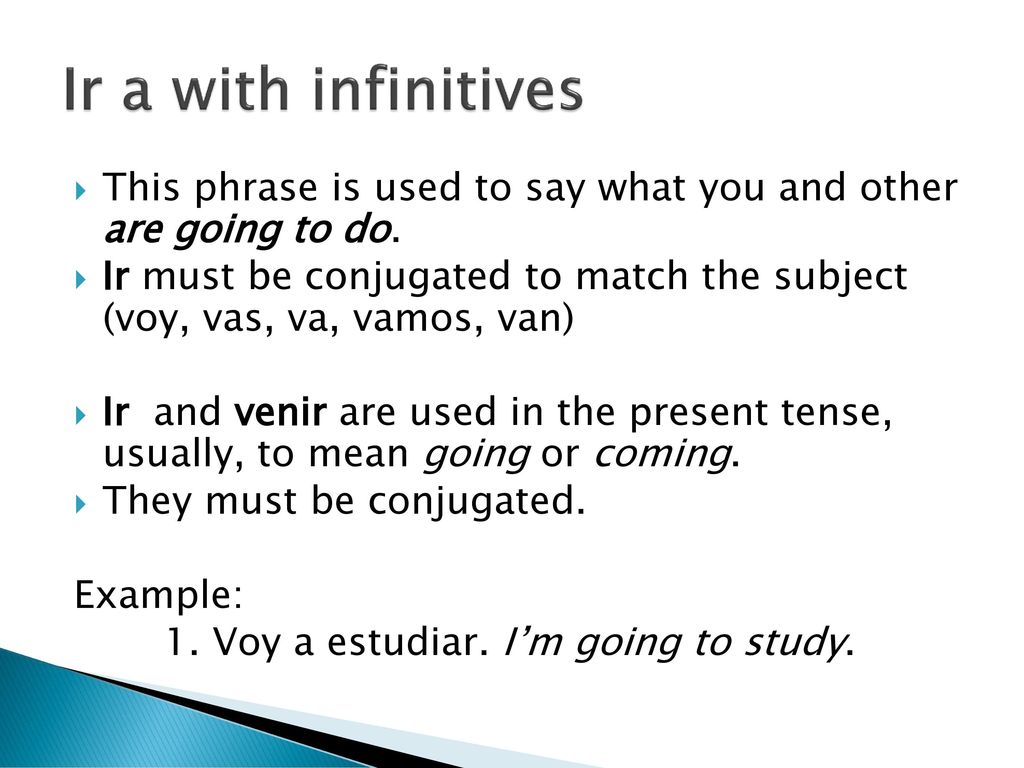 Ir a with infinitives

This phrase is used to say what you and other are going to do.

Ir must be conjugated to match the subject (voy, vas, va, vamos, van)

Ir and venir are used in the present tense, usually, to mean going or coming.

They must be conjugated.

Example:
1. Voy a estudiar. I'm going to study.